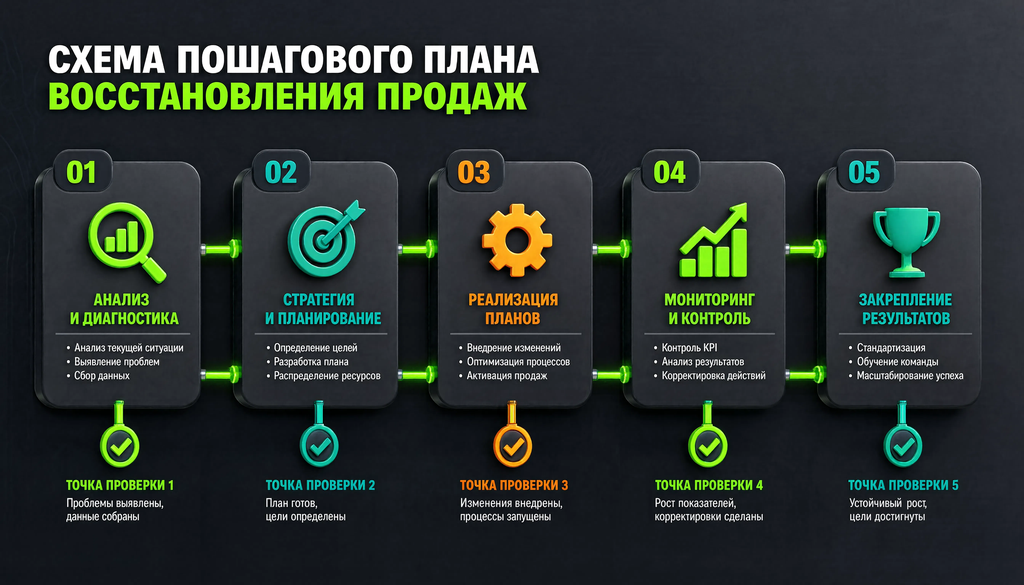 СХЕМА ПОШАГОВОГО ПЛАНА
ВОССТАНОВЛЕНИЯ ПРОДАЖ

01
АНАЛИЗ И ДИАГНОСТИКА
• Анализ текущей ситуации
• Выявление проблем
• Сбор данных

ТОЧКА ПРОВЕРКИ 1
Проблемы выявлены, данные собраны

02
СТРАТЕГИЯ И ПЛАНИРОВАНИЕ
• Определение целей
• Разработка плана
• Распределение ресурсов

ТОЧКА ПРОВЕРКИ 2
План готов, цели определены

03
РЕАЛИЗАЦИЯ ПЛАНОВ
• Внедрение изменений
• Оптимизация процессов
• Активация продаж

ТОЧКА ПРОВЕРКИ 3
Изменения внедрены, процессы запущены

04
МОНИТОРИНГ И КОНТРОЛЬ
• Контроль KPI
• Анализ результатов
• Корректировка действий

ТОЧКА ПРОВЕРКИ 4
Рост показателей, корректировки сделаны

05
ЗАКРЕПЛЕНИЕ РЕЗУЛЬТАТОВ
• Стандартизация
• Обучение команды
• Масштабирование успеха

ТОЧКА ПРОВЕРКИ 5
Устойчивый рост, цели достигнуты